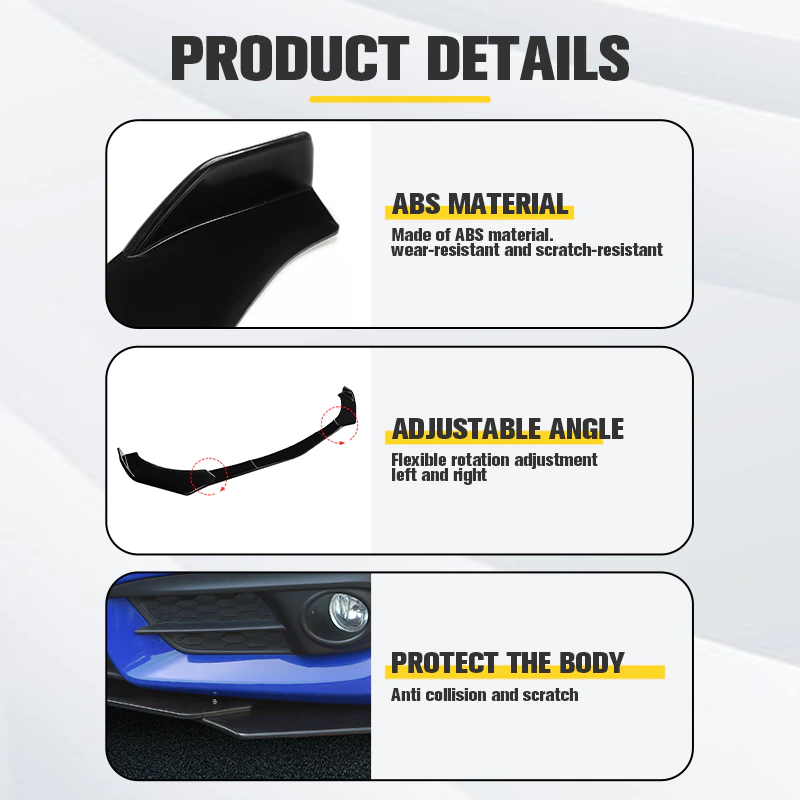 PRODUCT DETAILS

ABS MATERIAL

Made of ABS material. wear-resistant and scratch-resistant

ADJUSTABLE ANGLE

Flexible rotation adjustment left and right

PROTECT THE BODY

Anti collision and scratch